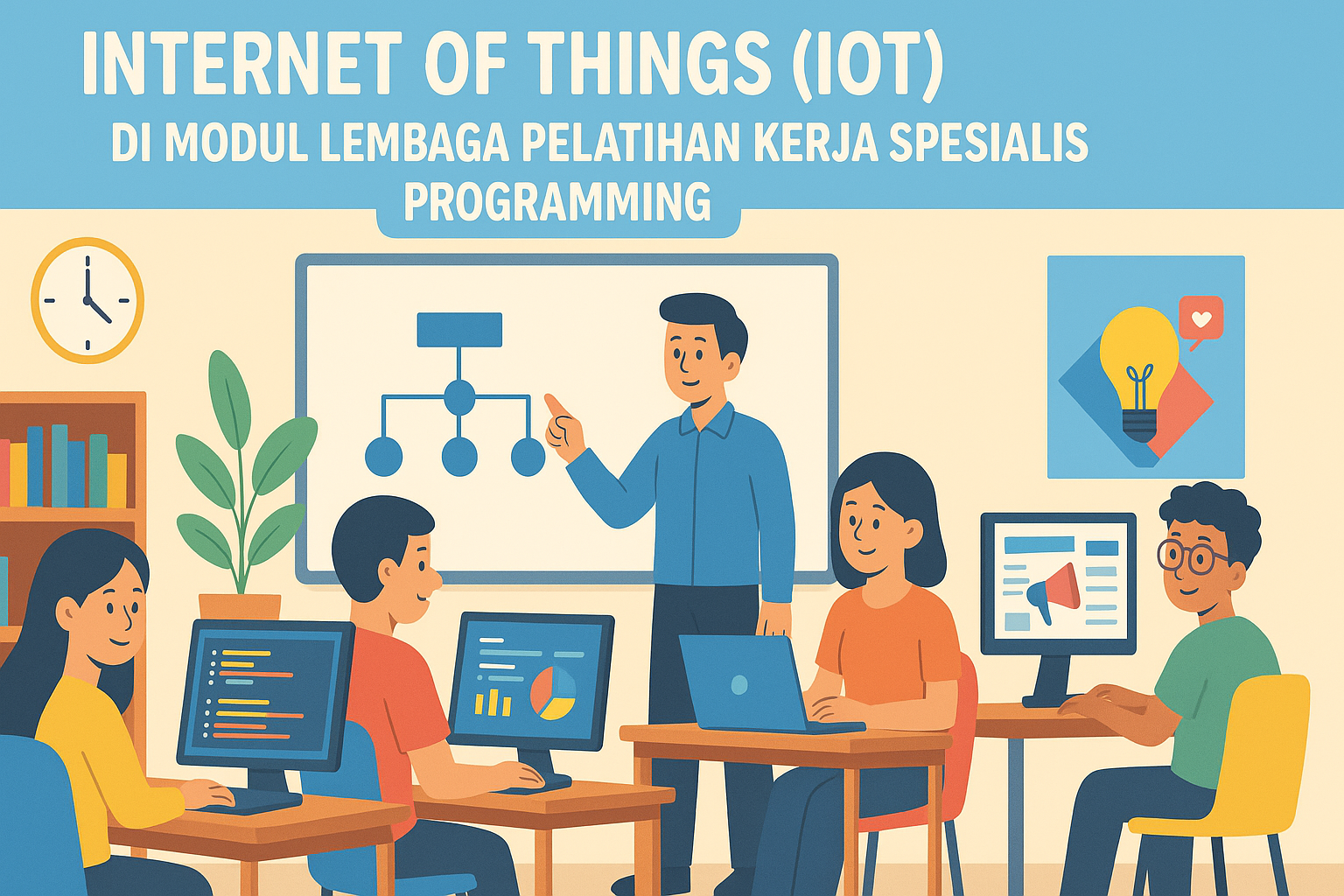 INTERNET OF THINGS (IOT)

DI MODUL LEMBAGA PELATIHAN KERJA SPESIALIS PROGRAMMING